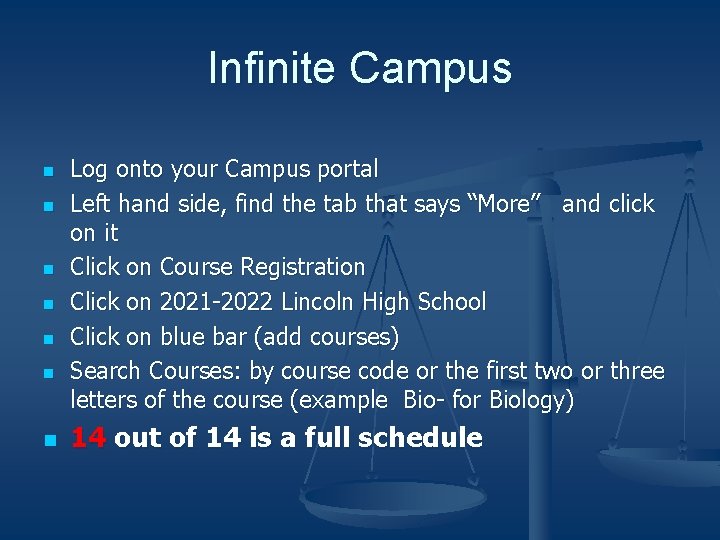 Infinite Campus

• Log onto your Campus portal
• Left hand side, find the tab that says "More" and click on it
• Click on Course Registration
• Click on 2021-2022 Lincoln High School
• Click on blue bar (add courses)
• Search Courses: by course code or the first two or three letters of the course (example Bio- for Biology)
• 14 out of 14 is a full schedule